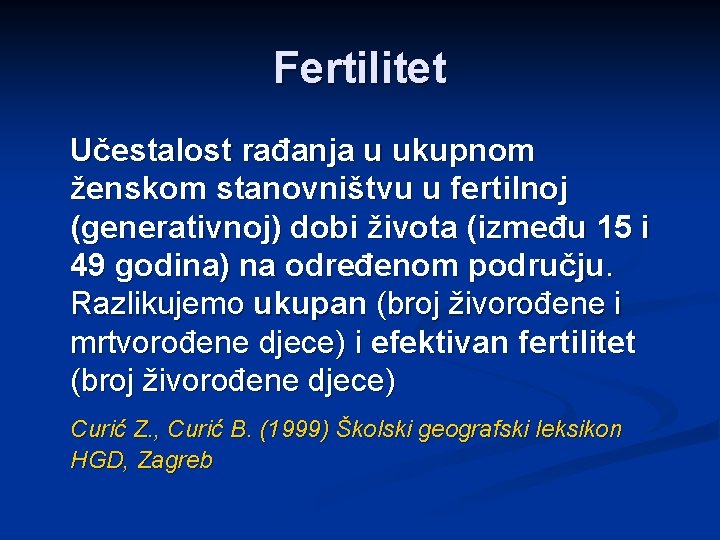 Fertilitet

Učestalost rađanja u ukupnom ženskom stanovništvu u fertilnoj (generativnoj) dobi života (između 15 i 49 godina) na određenom području. Razlikujemo ukupan (broj živorođene i mrtvorođene djece) i efektivan fertilitet (broj živorođene djece)

Curić Z., Curić B. (1999) Školski geografski leksikon HGD, Zagreb